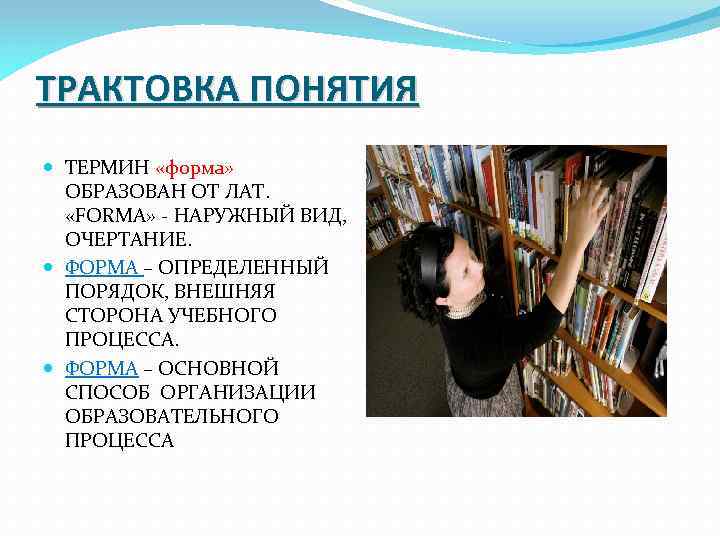 ТРАКТОВКА ПОНЯТИЯ

ТЕРМИН «форма» ОБРАЗОВАН ОТ ЛАТ. «FORMA» - НАРУЖНЫЙ ВИД, ОЧЕРТАНИЕ.

ФОРМА – ОПРЕДЕЛЕННЫЙ ПОРЯДОК, ВНЕШНЯЯ СТОРОНА УЧЕБНОГО ПРОЦЕССА.

ФОРМА – ОСНОВНОЙ СПОСОБ ОРГАНИЗАЦИИ ОБРАЗОВАТЕЛЬНОГО ПРОЦЕССА